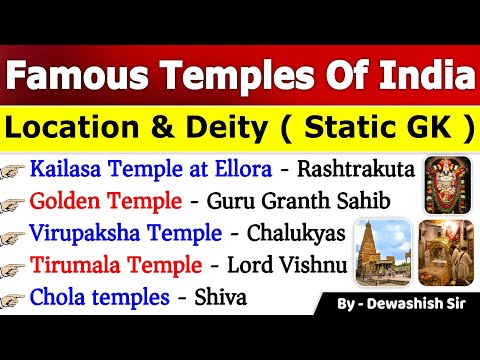 Famous Temples Of India

Location & Deity ( Static GK )

Kailasa Temple at Ellora - Rashtrakuta

Golden Temple - Guru Granth Sahib

Virupaksha Temple - Chalukyas

Tirumala Temple - Lord Vishnu

Chola temples - Shiva

By - Dewashish Sir